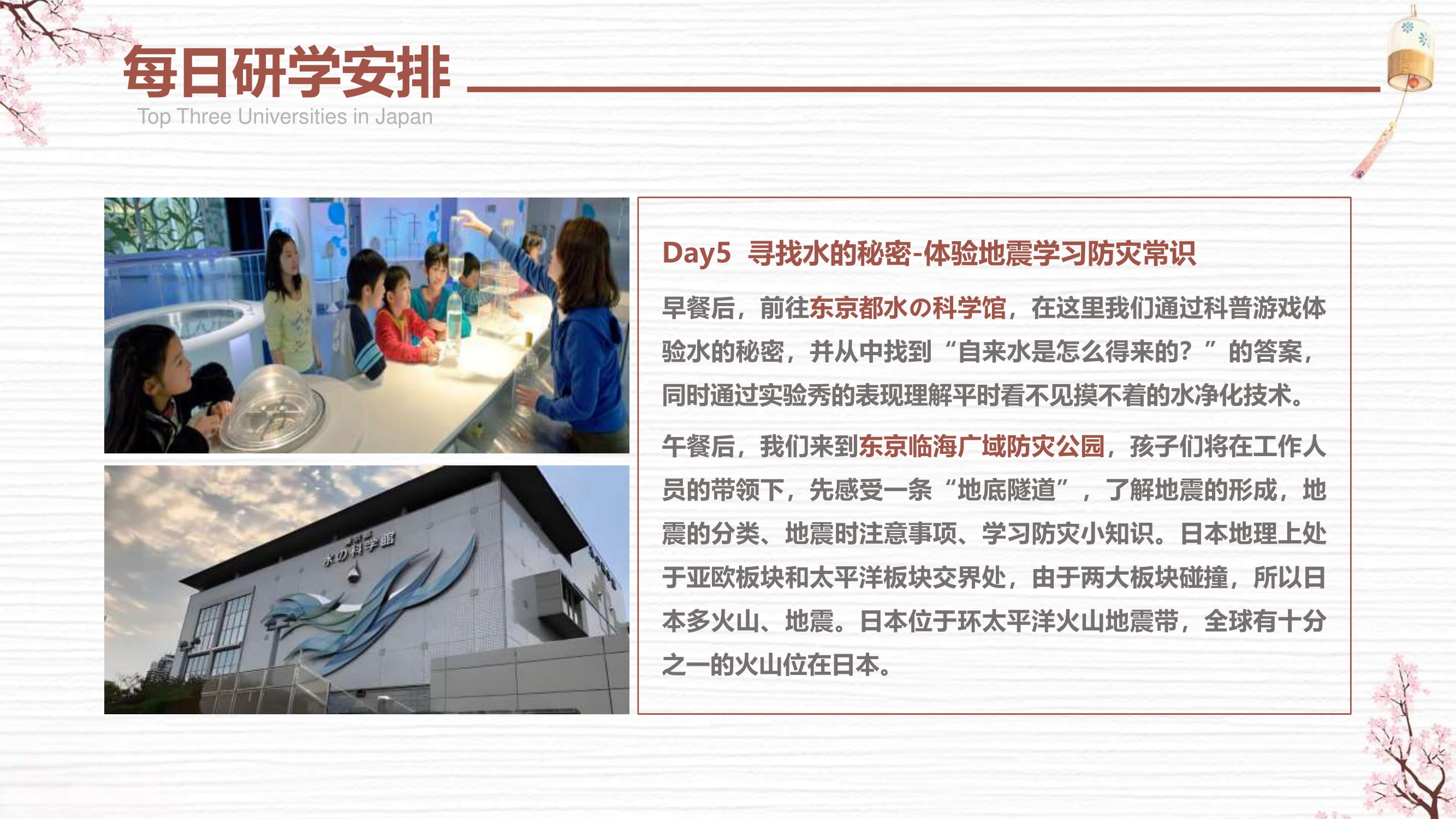 每日研学安排

Top Three Universities in Japan

水の科学館

Day5 寻找水的秘密-体验地震学习防灾常识

早餐后，前往东京都水の科学馆，在这里我们通过科普游戏体验水的秘密，并从中找到“自来水是怎么得来的？”的答案，同时通过实验秀的表现理解平时看不见摸不着的水净化技术。

午餐后，我们来到东京临海广域防灾公园，孩子们将在工作人员的带领下，先感受一条“地底隧道”，了解地震的形成，地震的分类、地震时注意事项、学习防灾小知识。日本地理上处于亚欧板块和太平洋板块交界处，由于两大板块碰撞，所以日本多火山、地震。日本位于环太平洋火山地震带，全球有十分之一的火山位在日本。